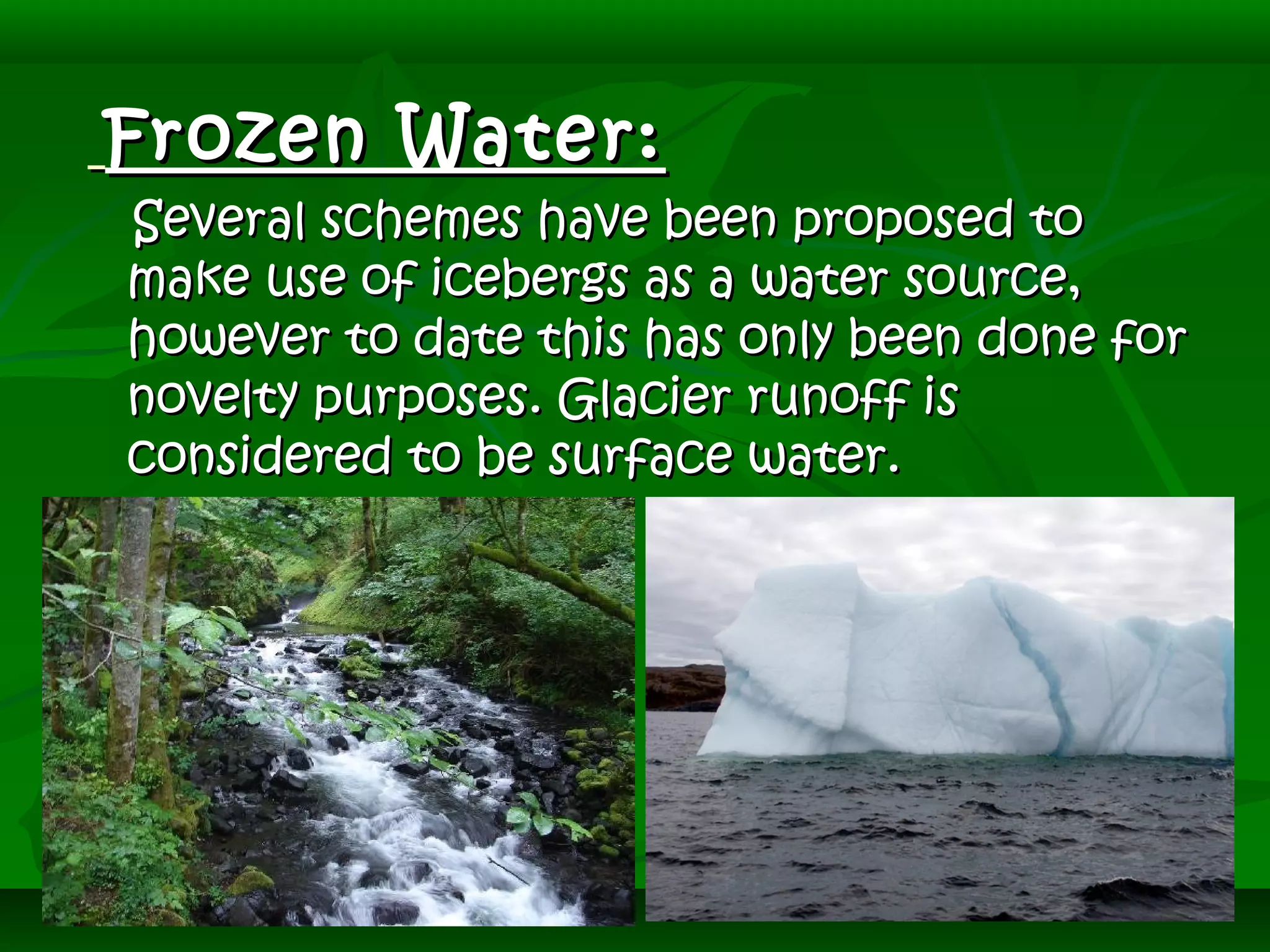 Frozen Water:

Several schemes have been proposed to make use of icebergs as a water source, however to date this has only been done for novelty purposes. Glacier runoff is considered to be surface water.